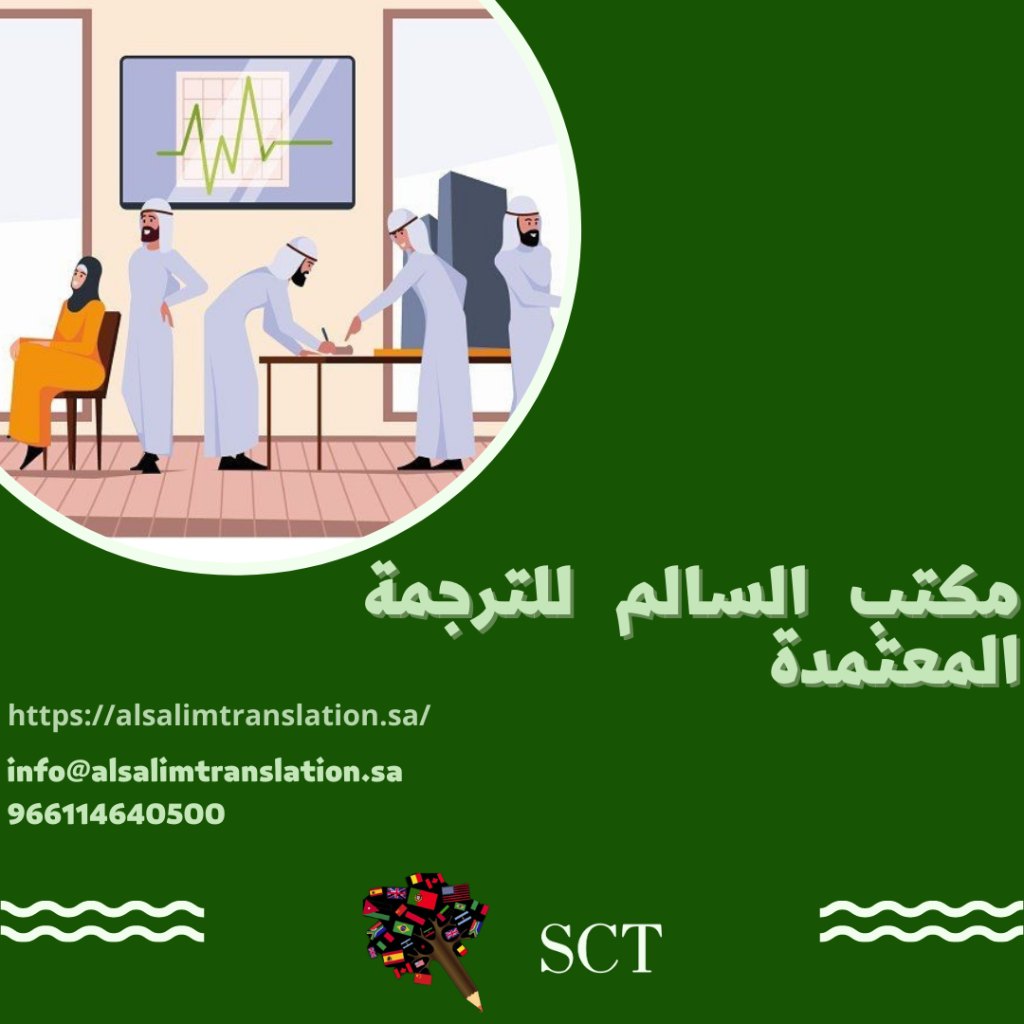 مكتب السالم للترجمة المعتمدة

https://alsalimtranslation.sa/

info@alsalimtranslation.sa
966114640500

SCT